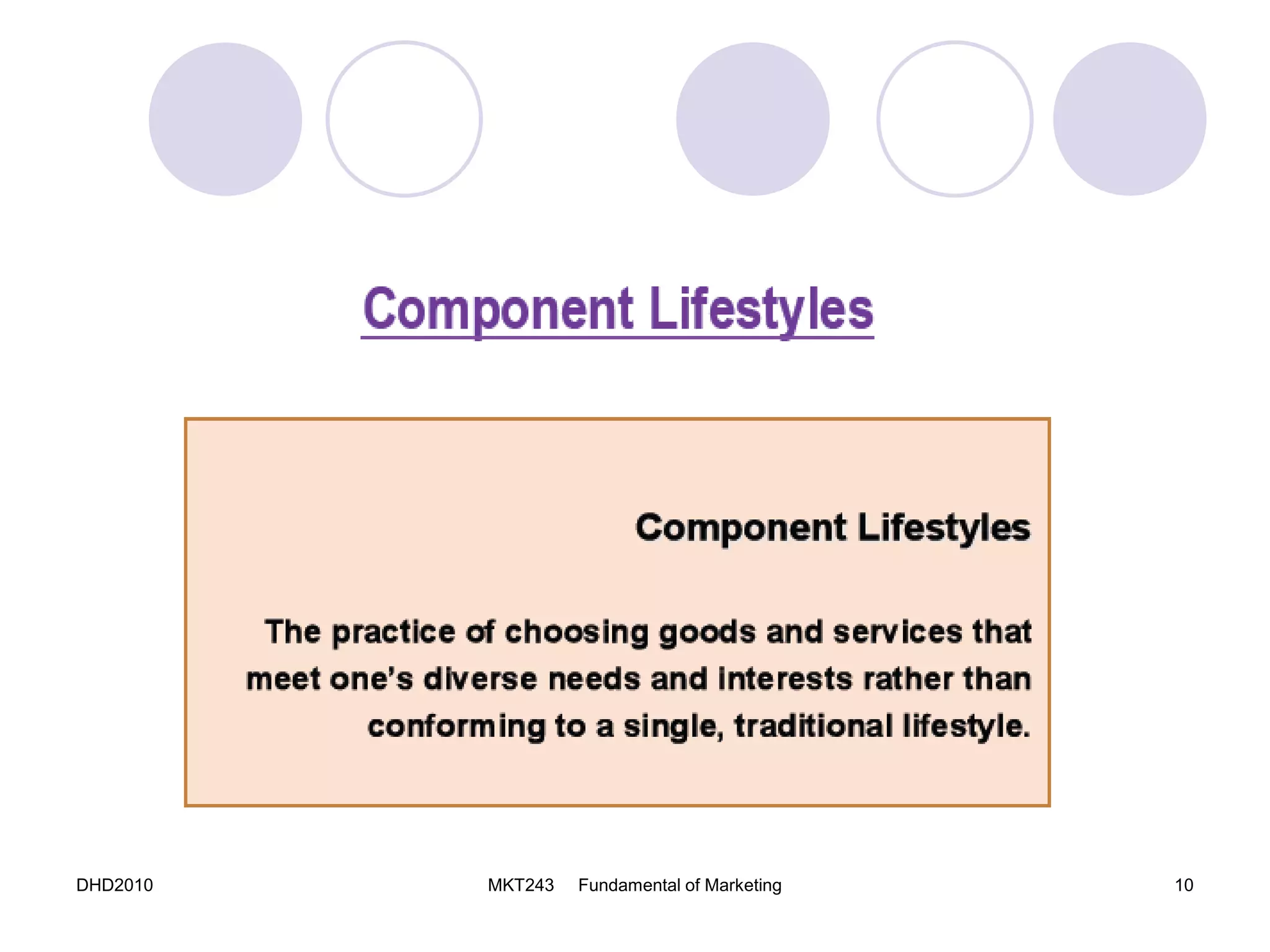 Component Lifestyles

Component Lifestyles

The practice of choosing goods and services that meet one's diverse needs and interests rather than conforming to a single, traditional lifestyle.

DHD2010

MKT243 Fundamental of Marketing

10